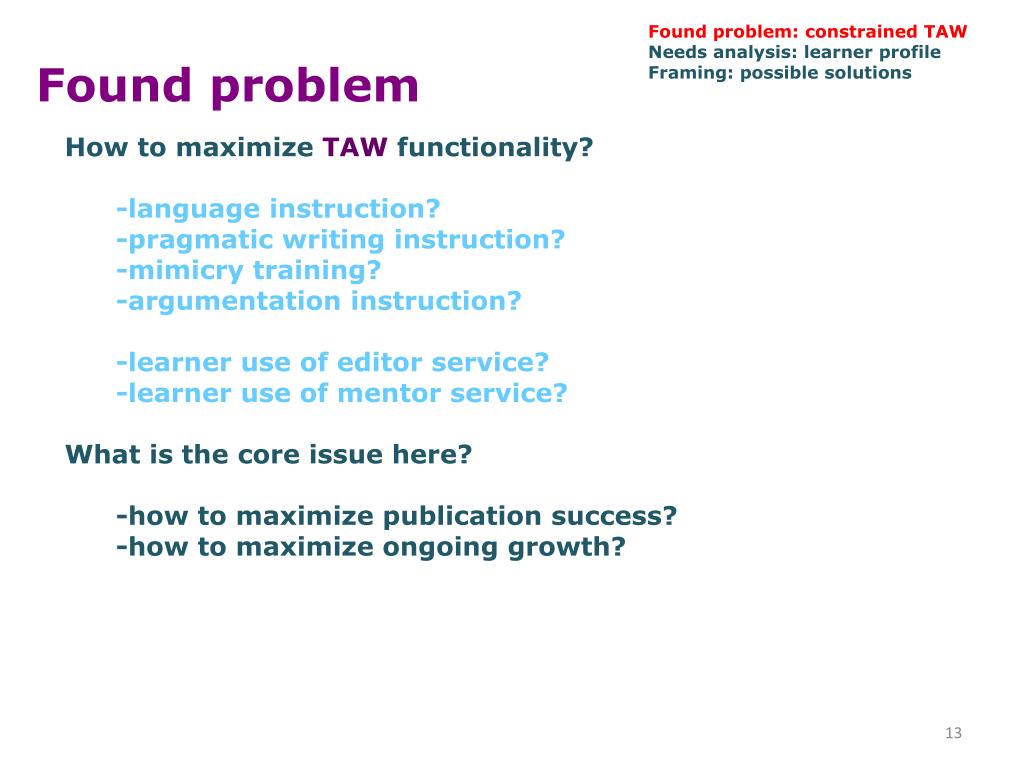 Found problem: constrained TAW
Needs analysis: learner profile
Framing: possible solutions

Found problem

How to maximize TAW functionality?

-language instruction?
-pragmatic writing instruction?
-mimicry training?
-argumentation instruction?

-learner use of editor service?
-learner use of mentor service?

What is the core issue here?

-how to maximize publication success?
-how to maximize ongoing growth?

13